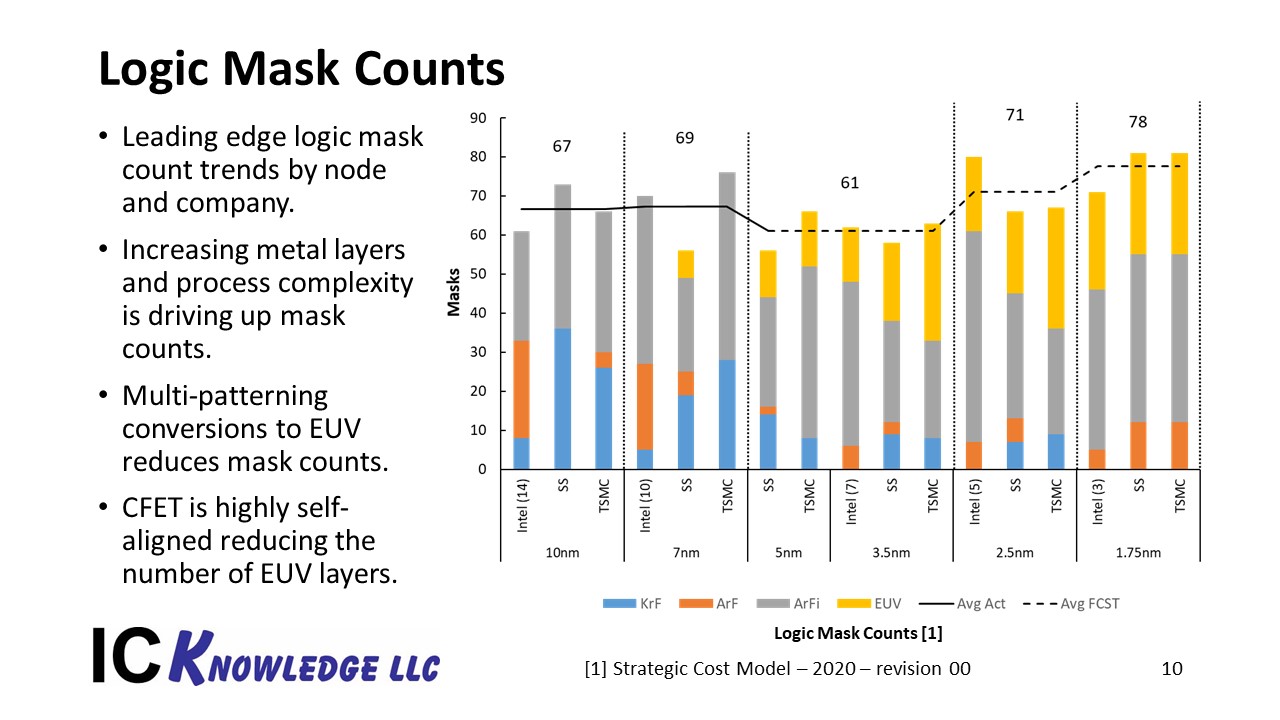 Logic Mask Counts

• Leading edge logic mask count trends by node and company.
• Increasing metal layers and process complexity is driving up mask counts.
• Multi-patterning conversions to EUV reduces mask counts.
• CFET is highly self-aligned reducing the number of EUV layers.

Masks
90
80
70
60
50
40
30
20
10
0

67
69
61
71
78

Intel (14) SS TSMC Intel (10) SS TSMC SS TSMC Intel (7) SS TSMC Intel (5) SS TSMC Intel (3) SS TSMC
10nm 7nm 5nm 3.5nm 2.5nm 1.75nm

KrF ArF ArFi EUV Avg Act Avg FCST

Logic Mask Counts [1]

IC KNOWLEDGE LLC

[1] Strategic Cost Model – 2020 – revision 00

10